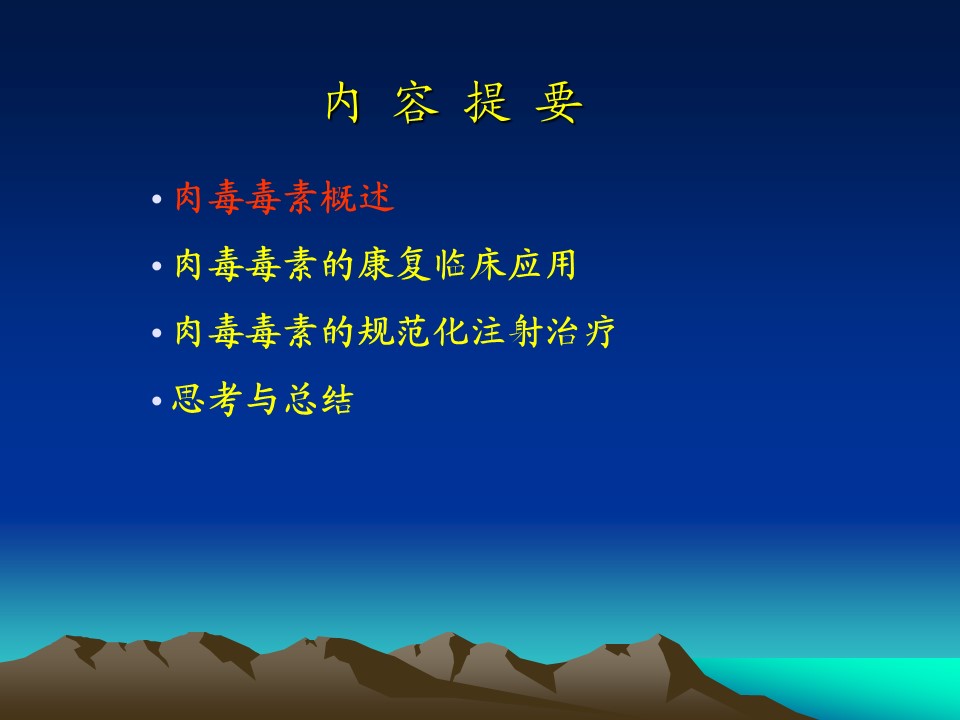 内 容 提 要

• 肉毒毒素概述

• 肉毒毒素的康复临床应用

• 肉毒毒素的规范化注射治疗

• 思考与总结